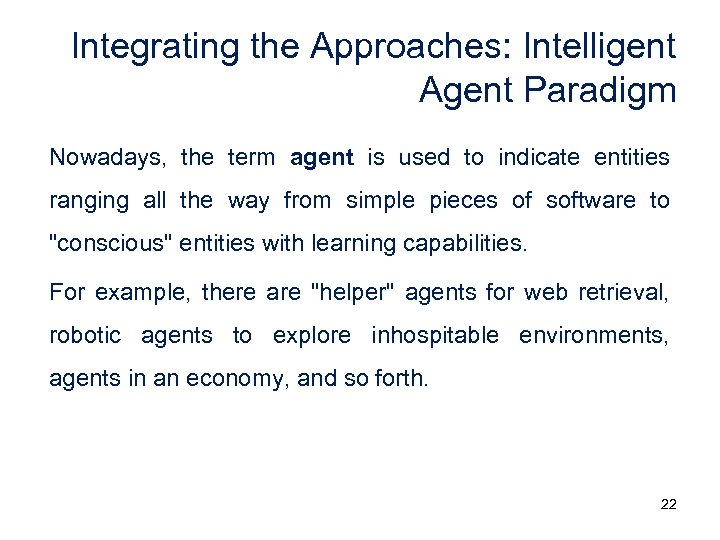 Integrating the Approaches: Intelligent Agent Paradigm

Nowadays, the term agent is used to indicate entities ranging all the way from simple pieces of software to "conscious" entities with learning capabilities.

For example, there are "helper" agents for web retrieval, robotic agents to explore inhospitable environments, agents in an economy, and so forth.

22